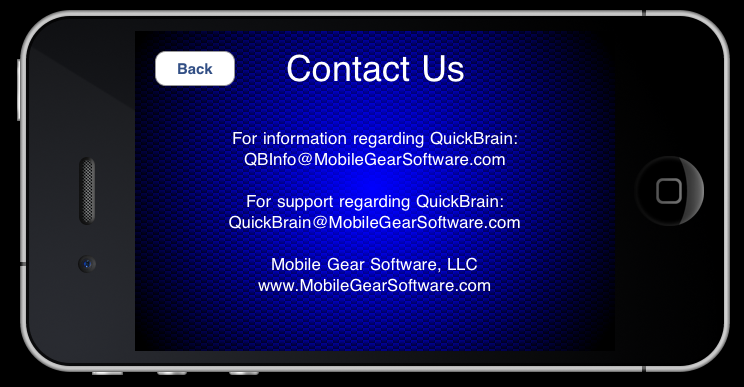 Back

Contact Us

For information regarding QuickBrain:
QBInfo@MobileGearSoftware.com

For support regarding QuickBrain:
QuickBrain@MobileGearSoftware.com

Mobile Gear Software, LLC
www.MobileGearSoftware.com